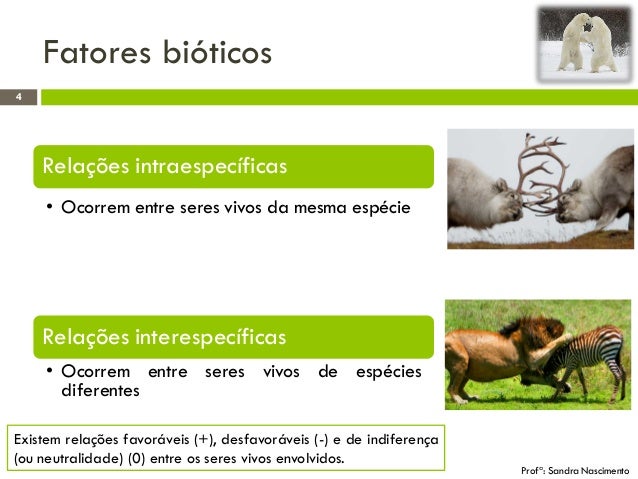 Fatores bióticos

4

Relações intraespecíficas

• Ocorrem entre seres vivos da mesma espécie

Relações interespecíficas

• Ocorrem entre seres vivos de espécies diferentes

Existem relações favoráveis (+), desfavoráveis (-) e de indiferença (ou neutralidade) (0) entre os seres vivos envolvidos.

Profª: Sandra Nascimento